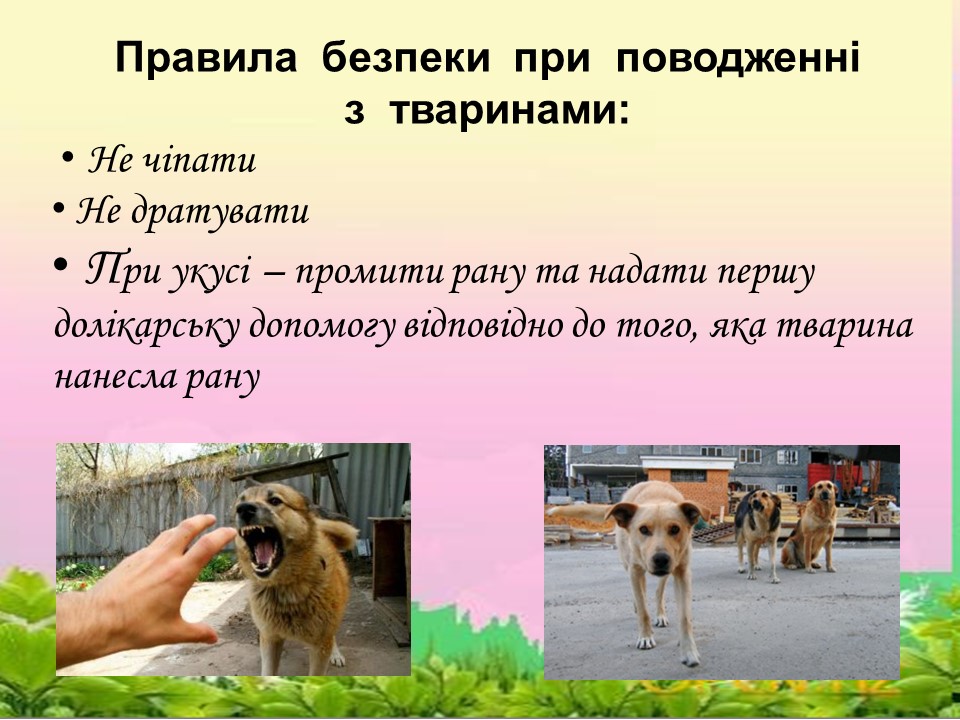 Правила безпеки при поводженні з тваринами:

• Не чіпати
• Не дратувати
• При укусі – промити рану та надати першу долікарську допомогу відповідно до того, яка тварина нанесла рану